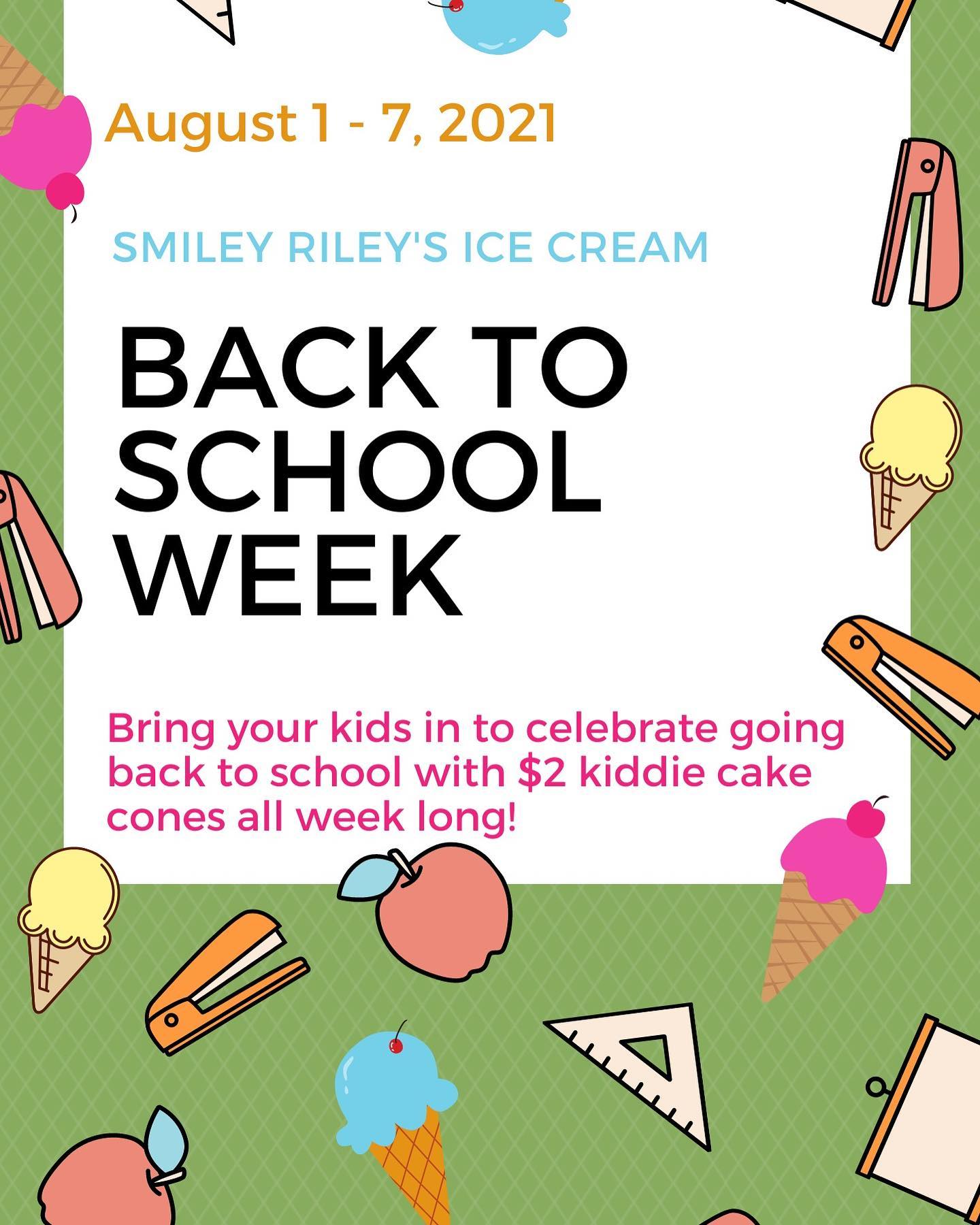 August 1 - 7, 2021

SMILEY RILEY'S ICE CREAM

BACK TO SCHOOL WEEK

Bring your kids in to celebrate going back to school with \$2 kiddie cake cones all week long!